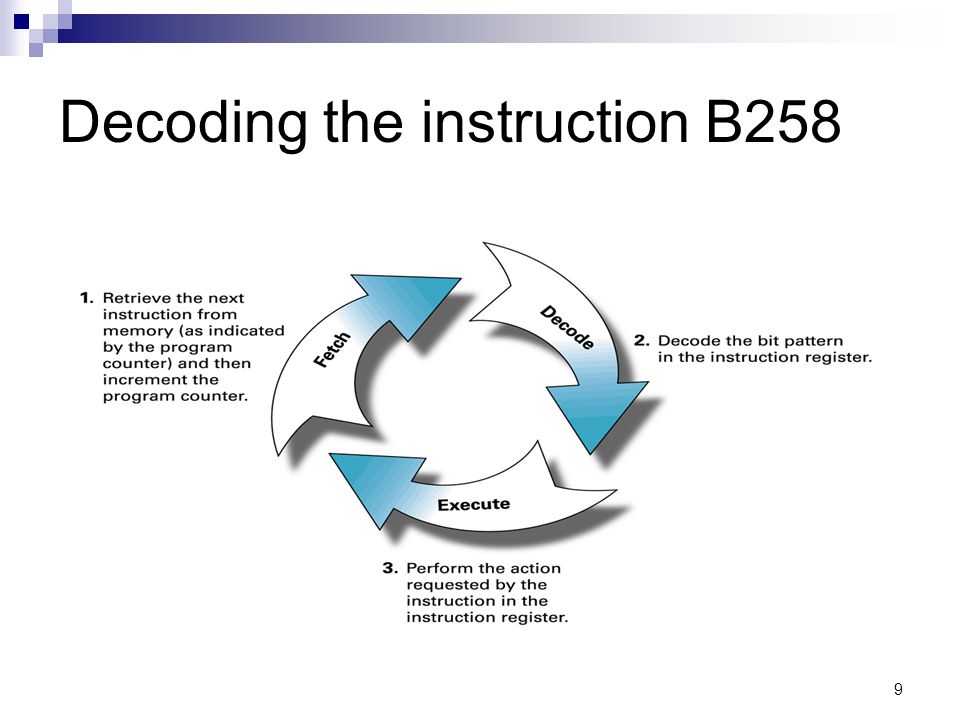 Decoding the instruction B258

1. Retrieve the next instruction from memory (as indicated by the program counter) and then increment the program counter.

Fetch

Decode

2. Decode the bit pattern in the instruction register.

Execute

3. Perform the action requested by the instruction in the instruction register.

9